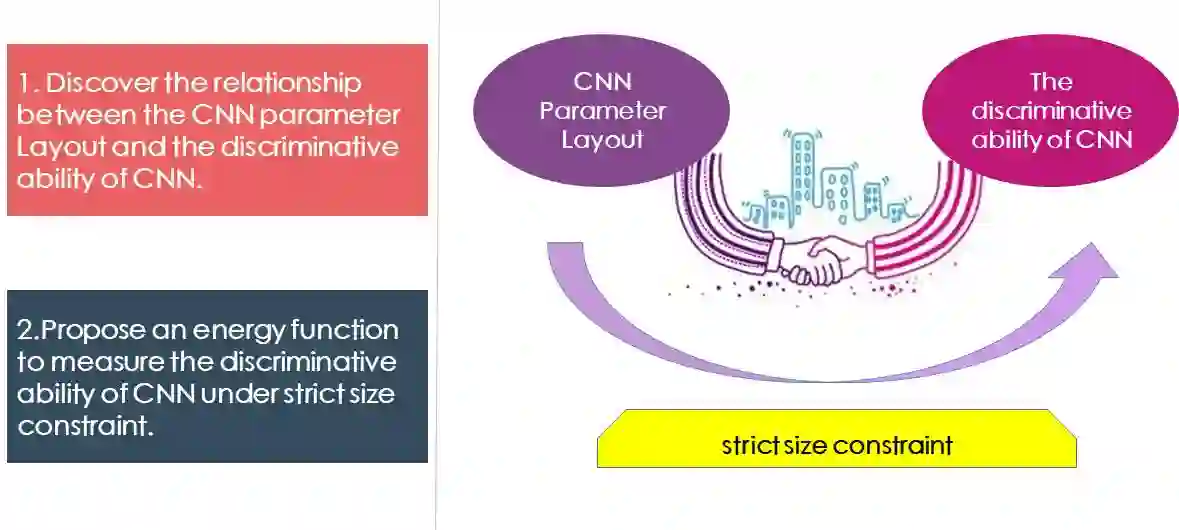 1. Discover the relationship between the CNN parameter Layout and the discriminative ability of CNN.

2.Propose an energy function to measure the discriminative ability of CNN under strict size constraint.

CNN Parameter Layout

The discriminative ability of CNN

strict size constraint